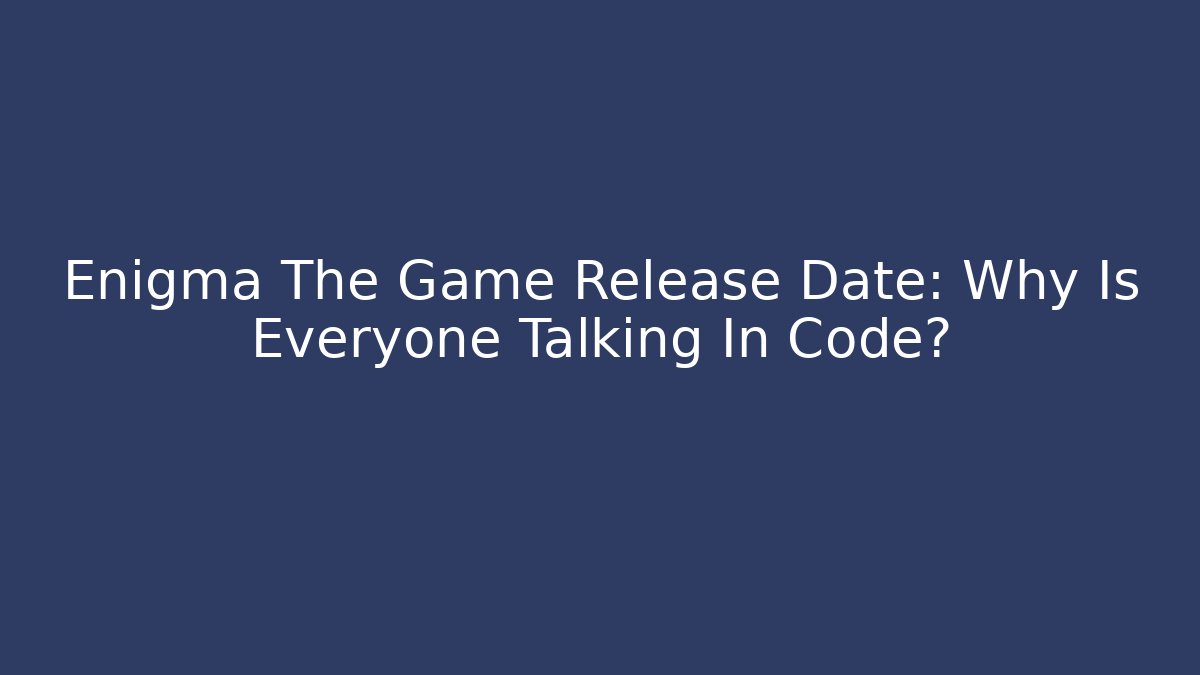 Enigma The Game Release Date: Why Is Everyone Talking In Code?